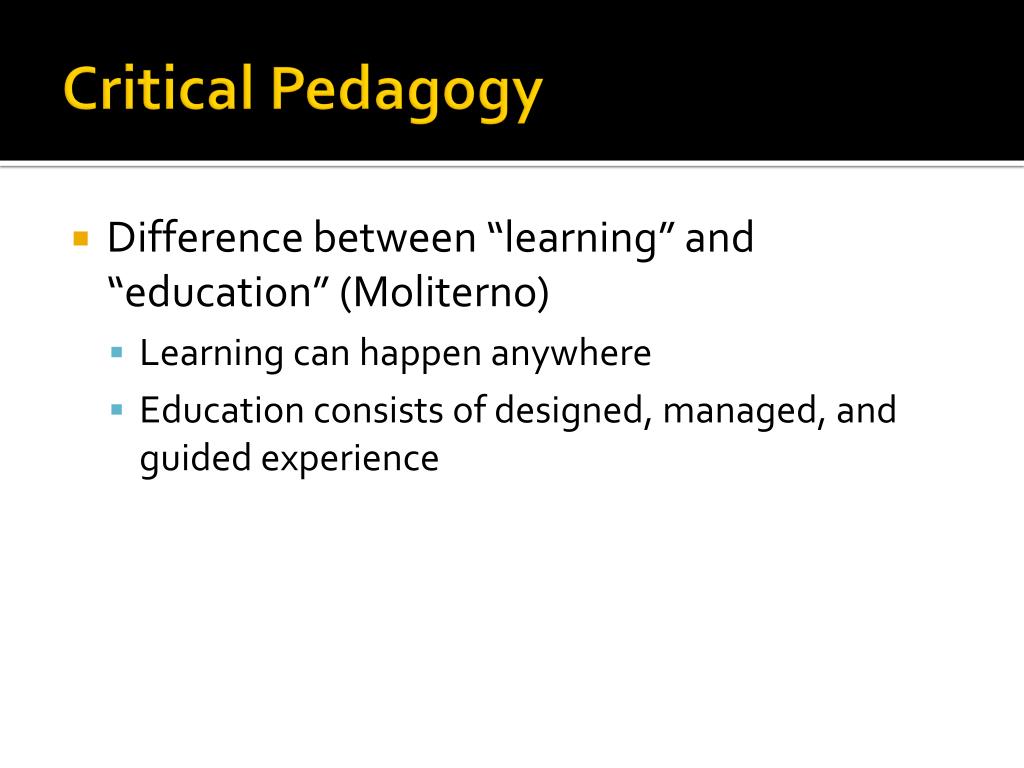 Critical Pedagogy

Difference between “learning” and “education” (Moliterno)

Learning can happen anywhere

Education consists of designed, managed, and guided experience